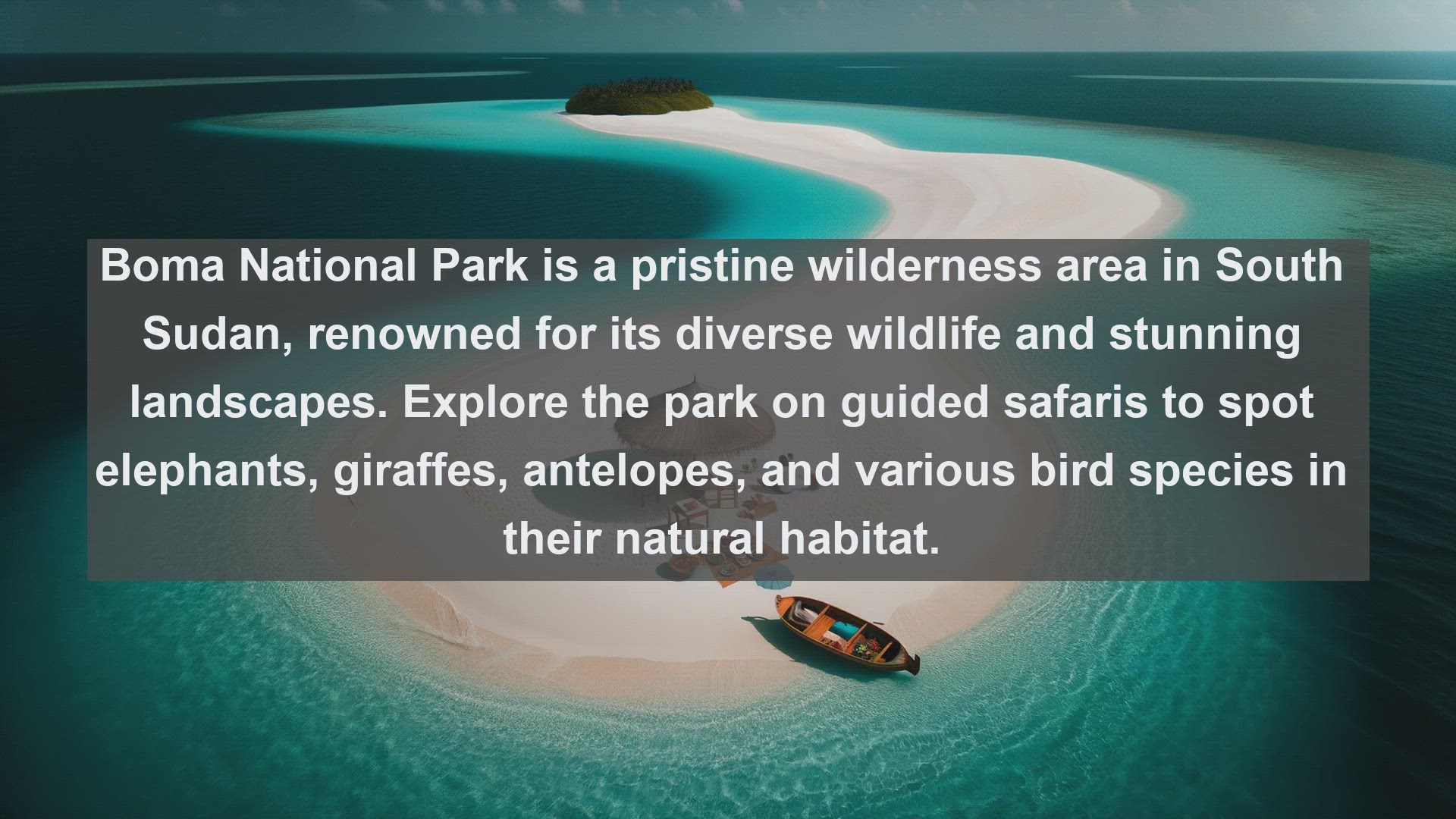 Boma National Park is a pristine wilderness area in South Sudan, renowned for its diverse wildlife and stunning landscapes. Explore the park on guided safaris to spot elephants, giraffes, antelopes, and various bird species in their natural habitat.